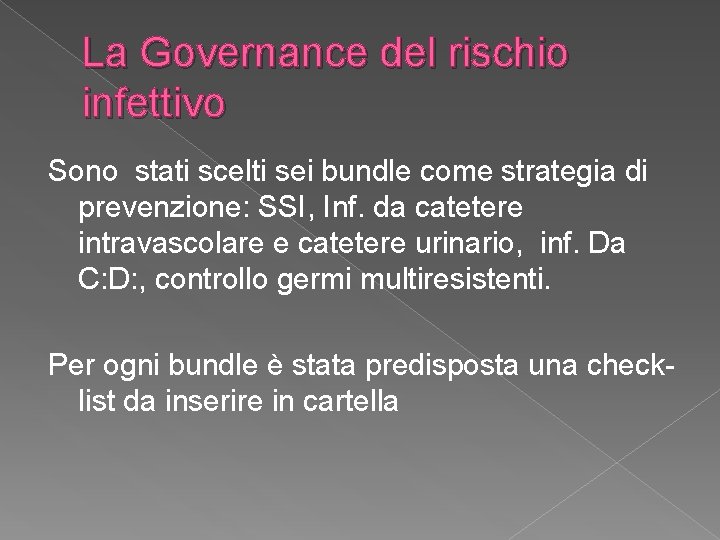 La Governance del rischio infettivo

Sono stati scelti sei bundle come strategia di prevenzione: SSI, Inf. da catetere intravascolare e catetere urinario, inf. Da C:D:, controllo germi multiresistenti.

Per ogni bundle è stata predisposta una check-list da inserire in cartella